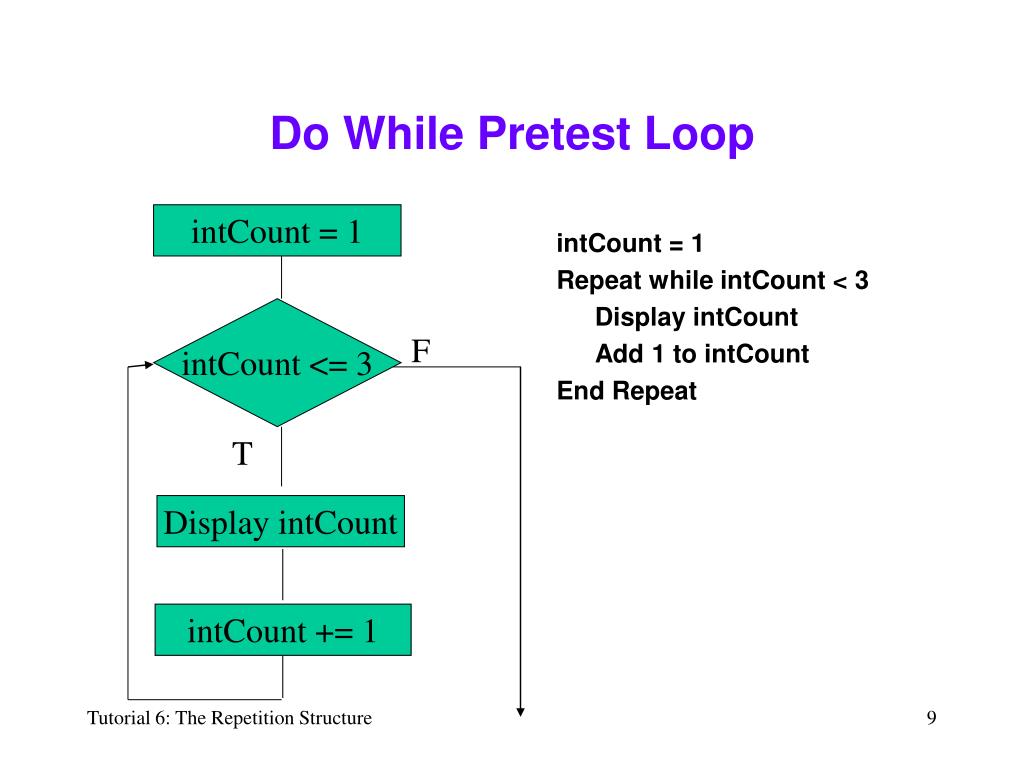 Do While Pretest Loop

intCount = 1

intCount <= 3

F

T

Display intCount

intCount += 1

intCount = 1
Repeat while intCount < 3
Display intCount
Add 1 to intCount
End Repeat

Tutorial 6: The Repetition Structure

9